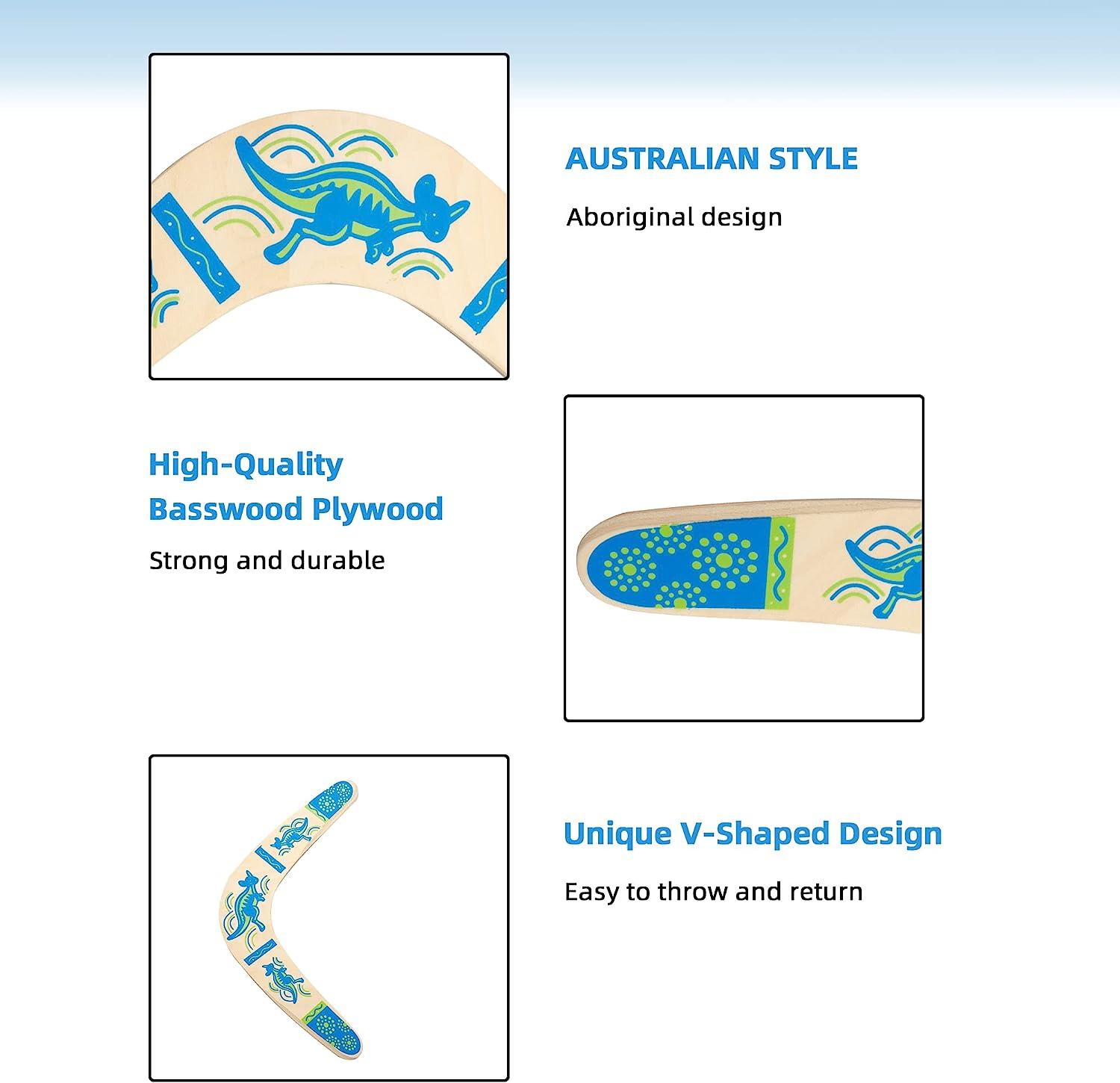 AUSTRALIAN STYLE

Aboriginal design

High-Quality Basswood Plywood

Strong and durable

Unique V-Shaped Design

Easy to throw and return